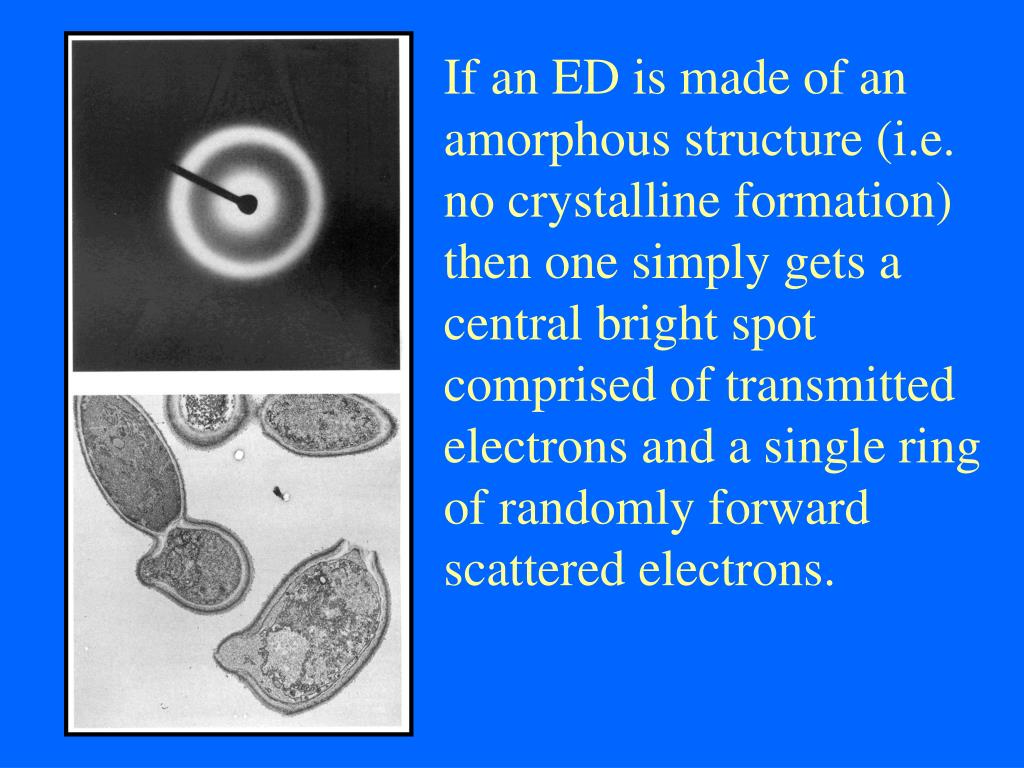 If an ED is made of an amorphous structure (i.e. no crystalline formation) then one simply gets a central bright spot comprised of transmitted electrons and a single ring of randomly forward scattered electrons.